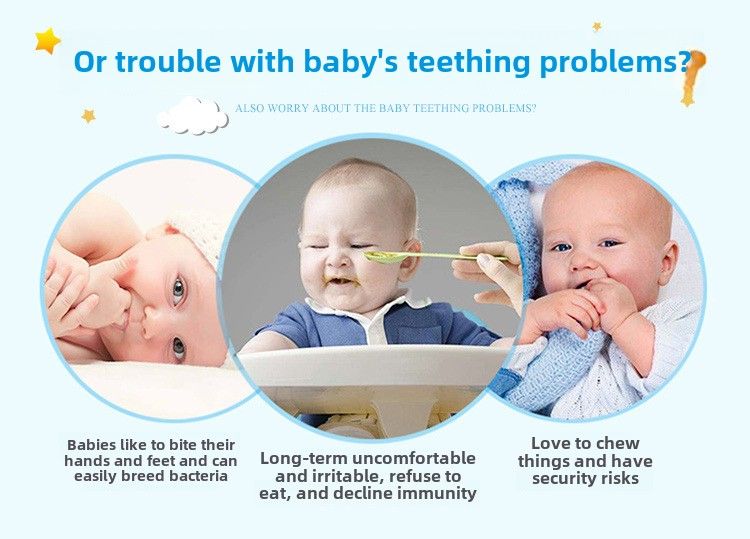 Or trouble with baby's teething problems?

ALSO WORRY ABOUT THE BABY TEETHING PROBLEMS?

Babies like to bite their hands and feet and can easily breed bacteria

Long-term uncomfortable and irritable, refuse to eat, and decline immunity

Love to chew things and have security risks